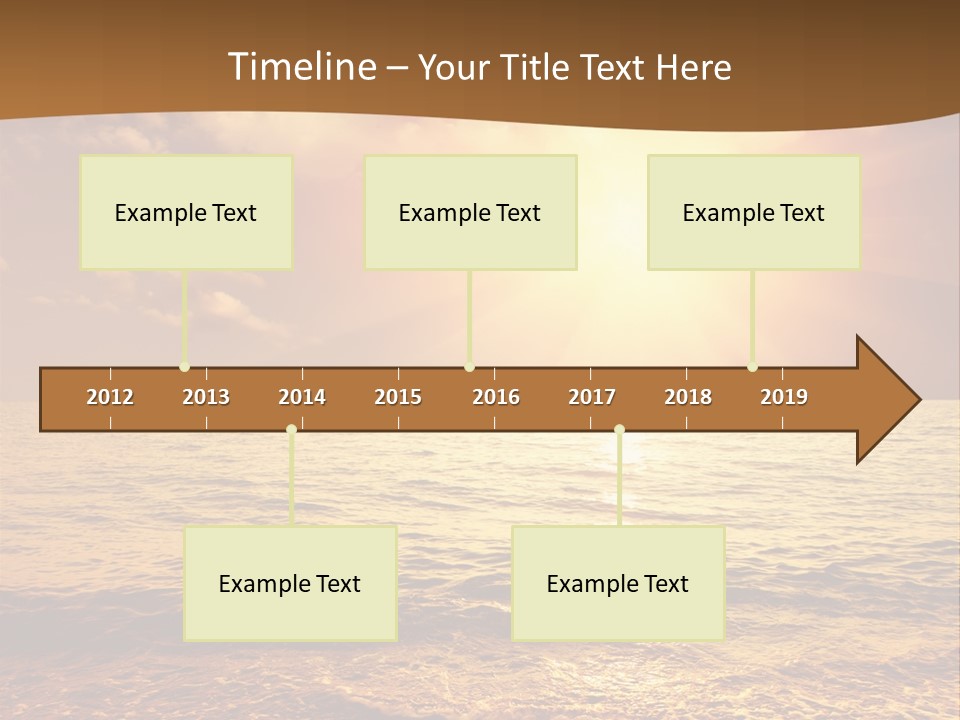 Timeline – Your Title Text Here

Example Text

Example Text

Example Text

2012 2013 2014 2015 2016 2017 2018 2019

Example Text

Example Text